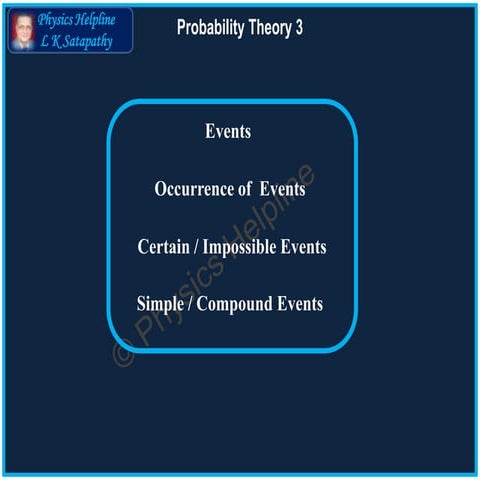 Physics Helpline
L K Satapathy

Probability Theory 3

Events

Occurrence of Events

Certain / Impossible Events

Simple / Compound Events

© Physics Helpline